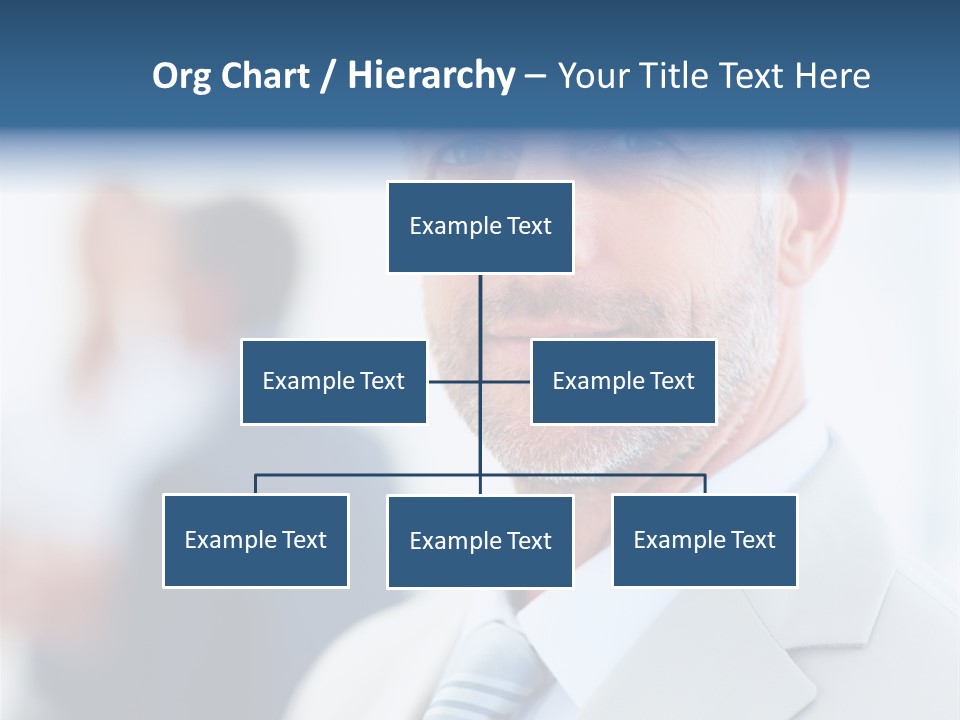 Org Chart / Hierarchy – Your Title Text Here

Example Text

Example Text

Example Text

Example Text

Example Text

Example Text